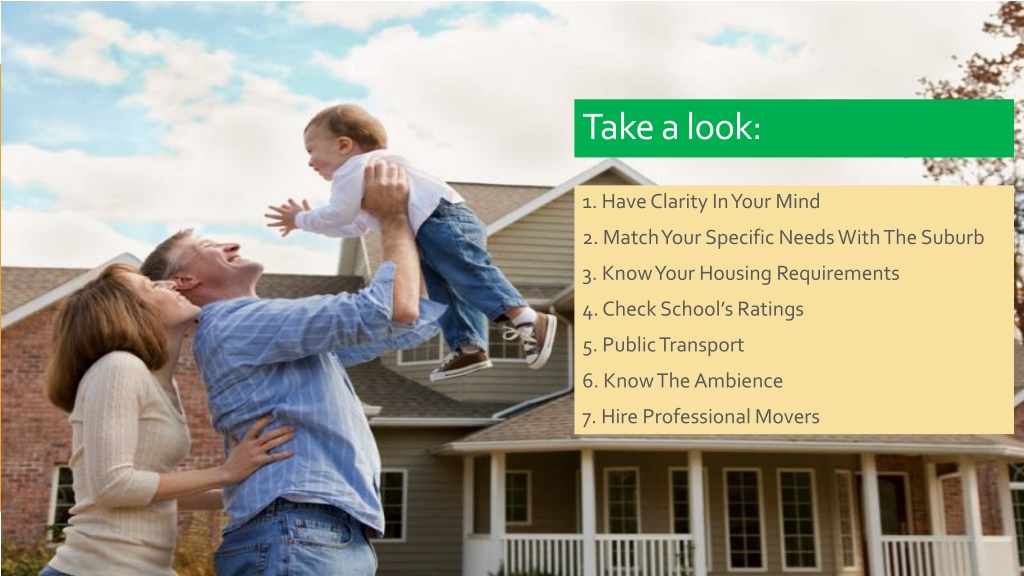 Take a look:

1. Have Clarity In Your Mind
2. Match Your Specific Needs With The Suburb
3. Know Your Housing Requirements
4. Check School's Ratings
5. Public Transport
6. Know The Ambience
7. Hire Professional Movers